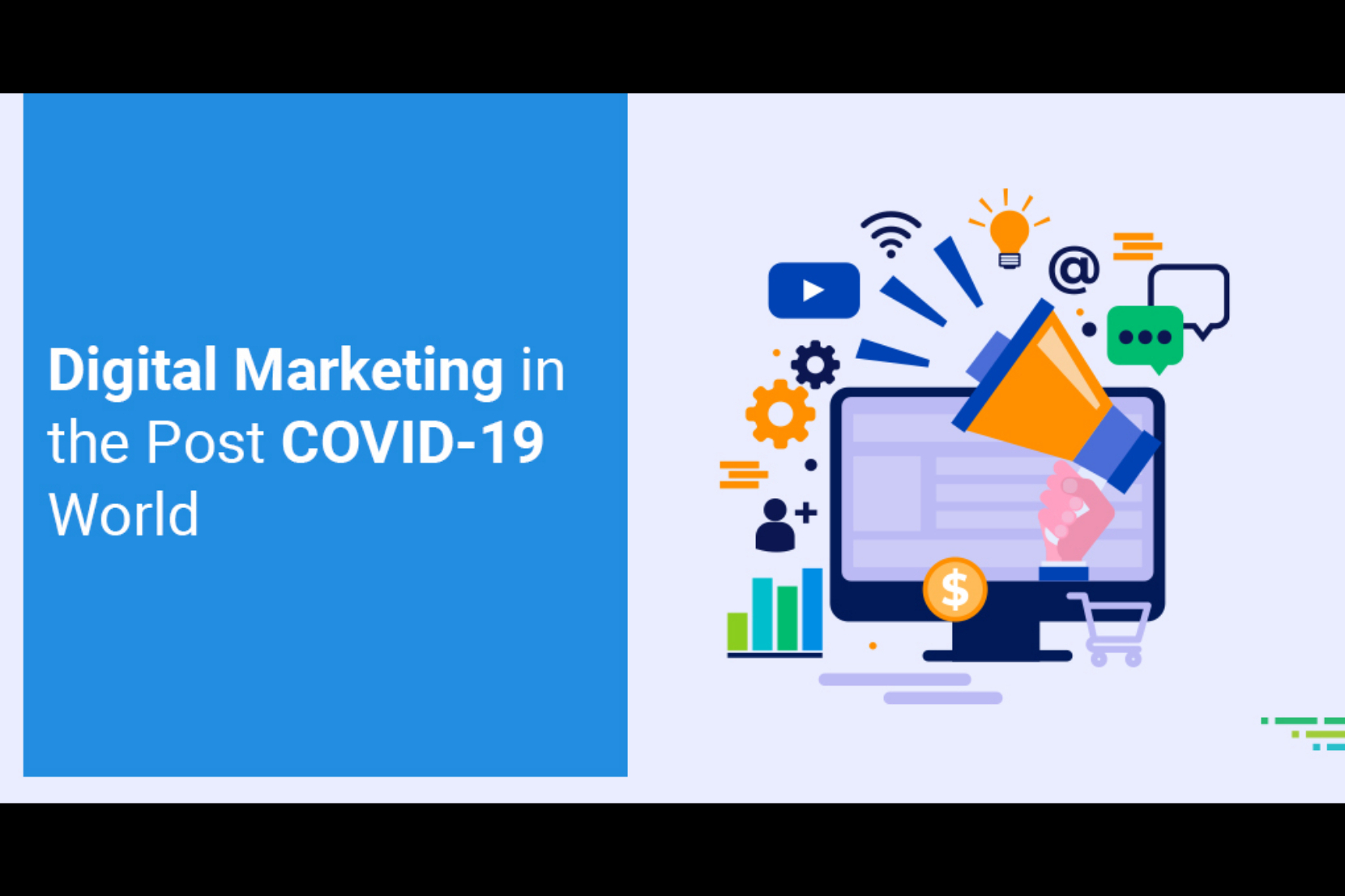 Digital Marketing in the Post COVID-19 World

@

$